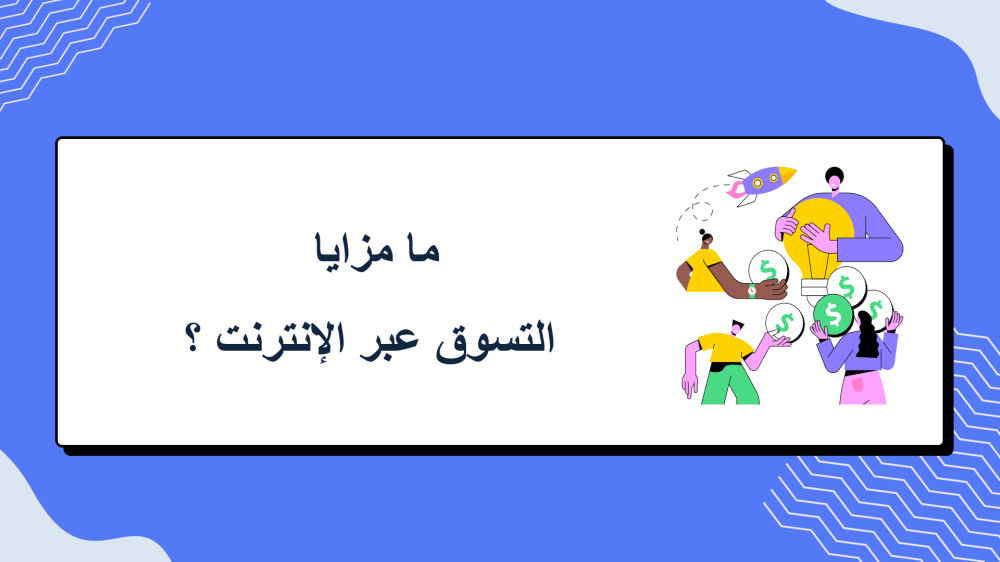 ما مزايا

التسوق عبر الإنترنت ؟